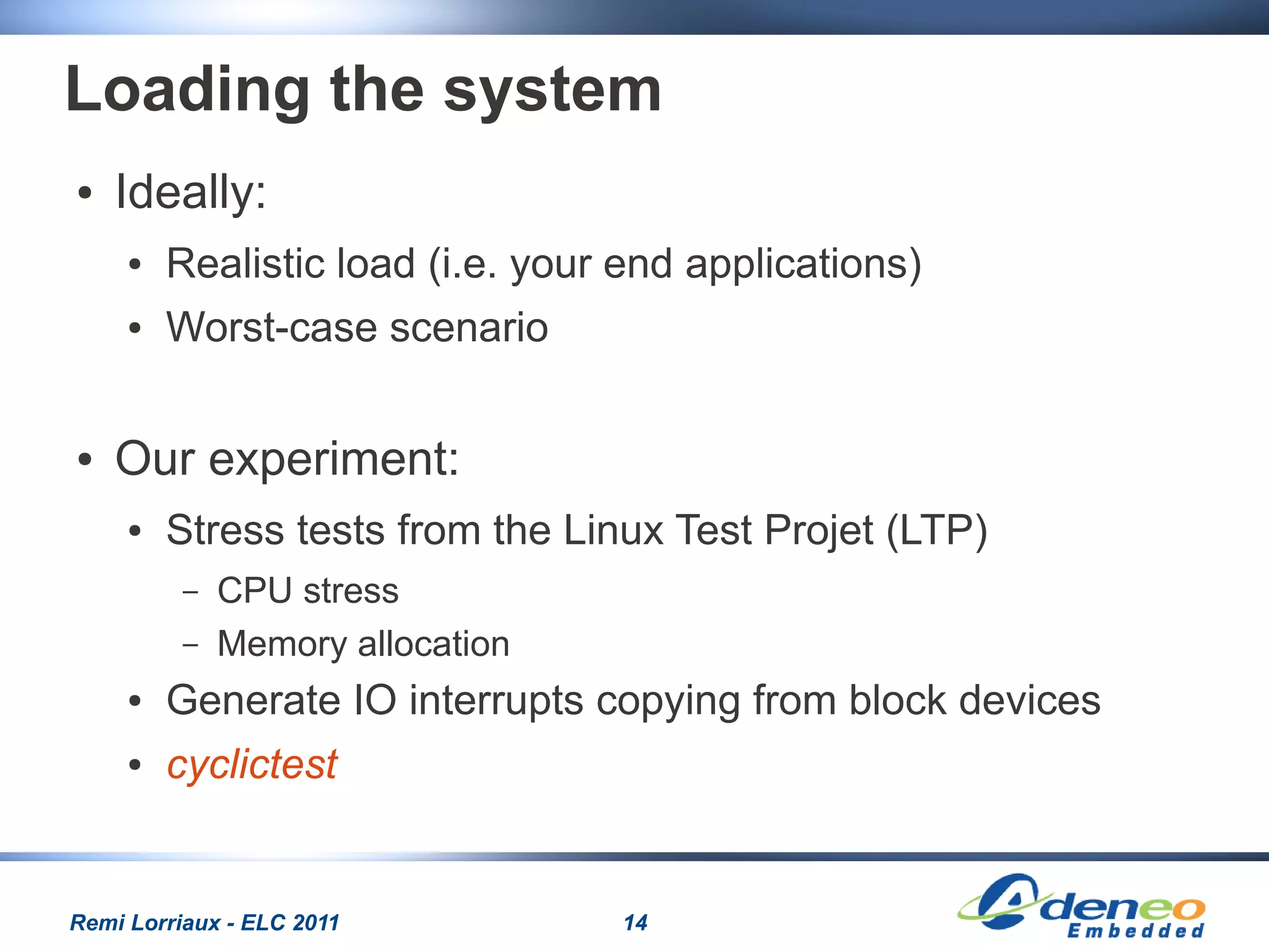 Loading the system

• Ideally:
  • Realistic load (i.e. your end applications)
  • Worst-case scenario

• Our experiment:
  • Stress tests from the Linux Test Projet (LTP)
    – CPU stress
    – Memory allocation
  • Generate IO interrupts copying from block devices
  • cyclictest

Remi Lorriaux - ELC 2011

14

Adeneo Embedded